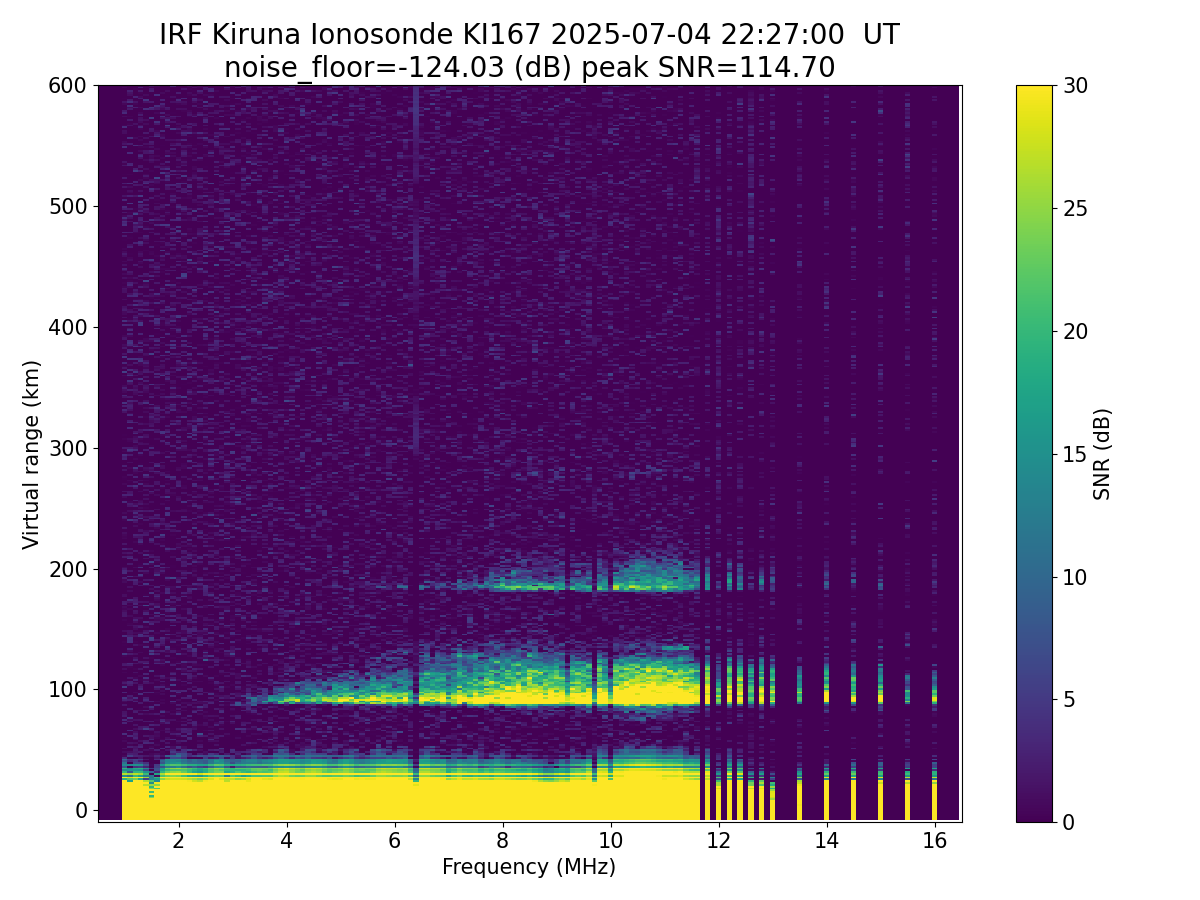 IRF Kiruna Ionosonde KI167 2025-07-04 22:27:00 UT
noise_floor=-124.03 (dB) peak SNR=114.70

600
500
400
300
200
100
0
Virtual range (km)

2
4
6
8
10
12
14
16
Frequency (MHz)

30
25
20
15
10
5
0
SNR (dB)